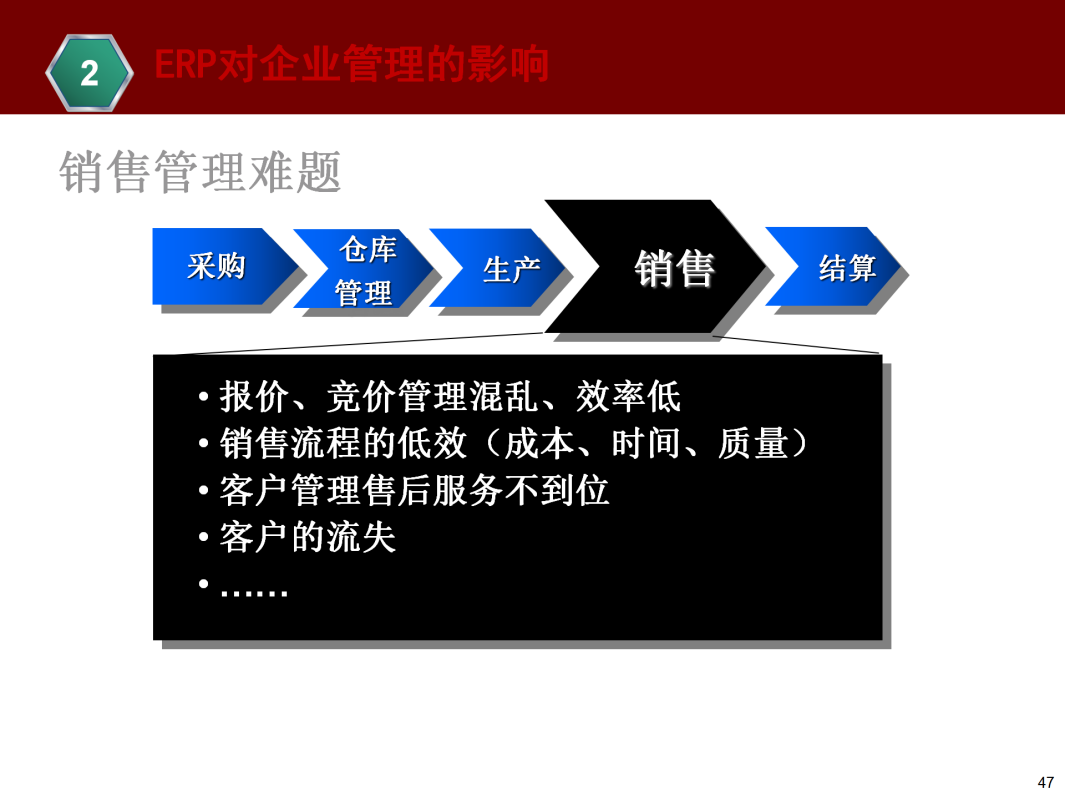 2

ERP对企业管理的影响

销售管理难题

采购

仓库管理

生产

销售

结算

• 报价、竞价管理混乱、效率低
• 销售流程的低效（成本、时间、质量）
• 客户管理售后服务不到位
• 客户的流失
• ……

47